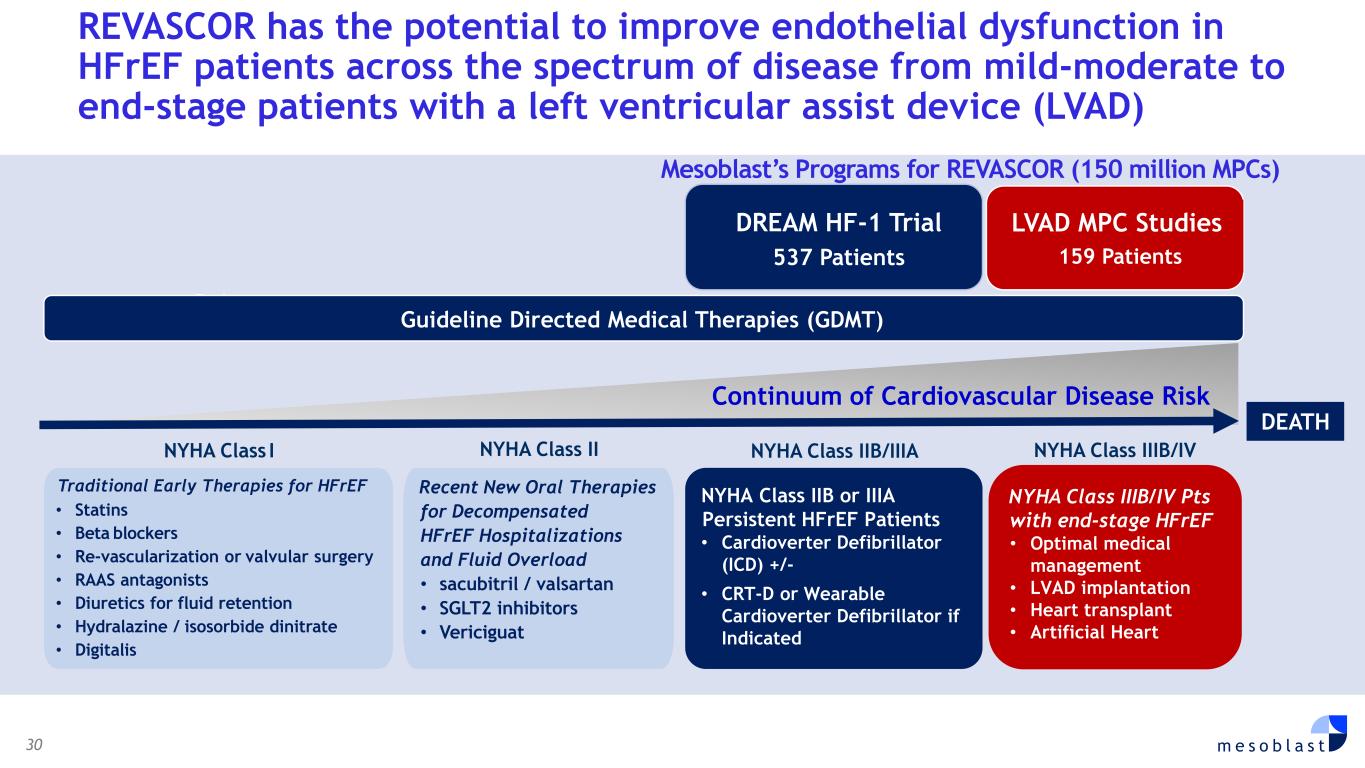 REVASCOR has the potential to improve endothelial dysfunction in HFrEF patients across the spectrum of disease from mild-moderate to end-stage patients with a left ventricular assist device (LVAD)

Mesoblast's Programs for REVASCOR (150 million MPCs)

DREAM HF-1 Trial
537 Patients

LVAD MPC Studies
159 Patients

Guideline Directed Medical Therapies (GDMT)

Continuum of Cardiovascular Disease Risk

DEATH

NYHA Class I

Traditional Early Therapies for HFrEF
• Statins
• Beta blockers
• Re-vascularization or valvular surgery
• RAAS antagonists
• Diuretics for fluid retention
• Hydralazine / isosorbide dinitrate
• Digitalis

NYHA Class II

Recent New Oral Therapies for Decompensated HFrEF Hospitalizations and Fluid Overload
• sacubitril / valsartan
• SGLT2 inhibitors
• Vericiguat

NYHA Class IIB/IIIA

NYHA Class IIB or IIIA Persistent HFrEF Patients
• Cardioverter Defibrillator (ICD) +/-
• CRT-D or Wearable Cardioverter Defibrillator if Indicated

NYHA Class IIIB/IV

NYHA Class IIIB/IV Pts with end-stage HFrEF
• Optimal medical management
• LVAD implantation
• Heart transplant
• Artificial Heart

30

mesoblast